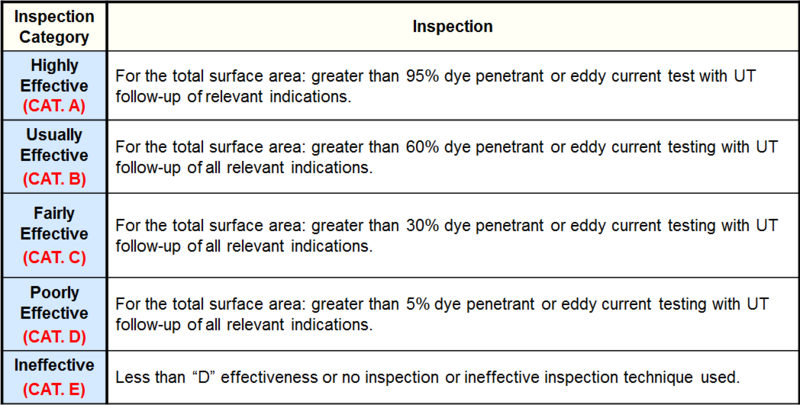 | Inspection Category | Inspection |
|---|---|
| Highly Effective (CAT. A) | For the total surface area: greater than 95% dye penetrant or eddy current test with UT follow-up of relevant indications. |
| Usually Effective (CAT. B) | For the total surface area: greater than 60% dye penetrant or eddy current testing with UT follow-up of all relevant indications. |
| Fairly Effective (CAT. C) | For the total surface area: greater than 30% dye penetrant or eddy current testing with UT follow-up of all relevant indications. |
| Poorly Effective (CAT. D) | For the total surface area: greater than 5% dye penetrant or eddy current testing with UT follow-up of all relevant indications. |
| Ineffective (CAT. E) | Less than “D” effectiveness or no inspection or ineffective inspection technique used. |